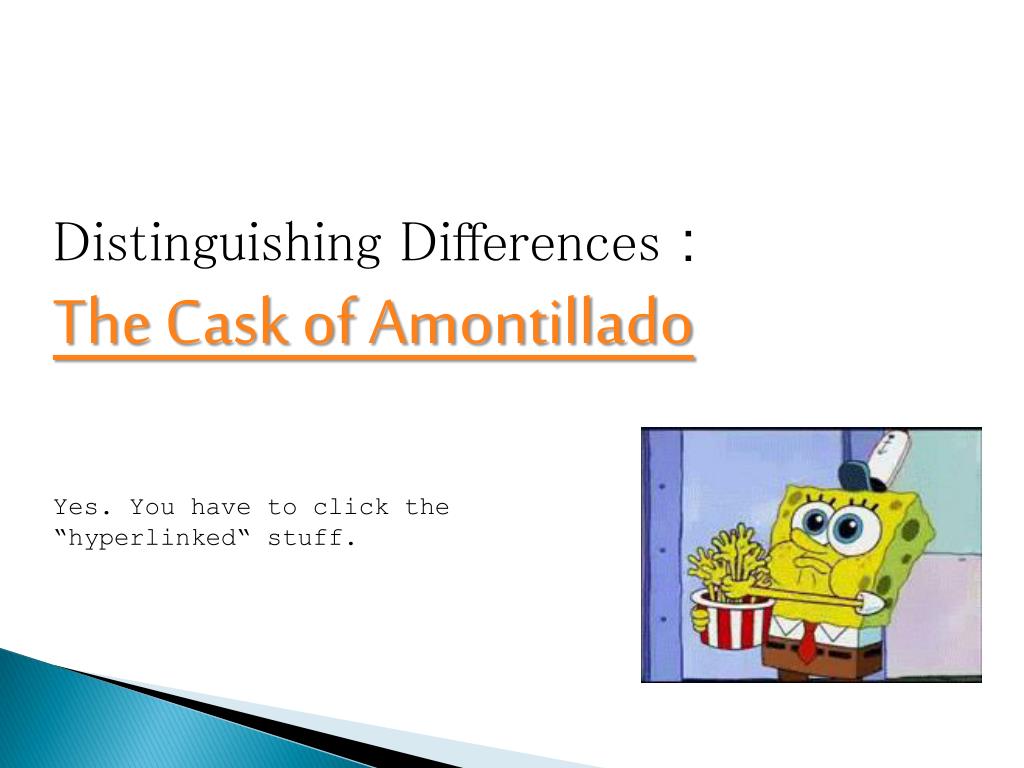 Distinguishing Differences :
The Cask of Amontillado

Yes. You have to click the “hyperlinked“ stuff.